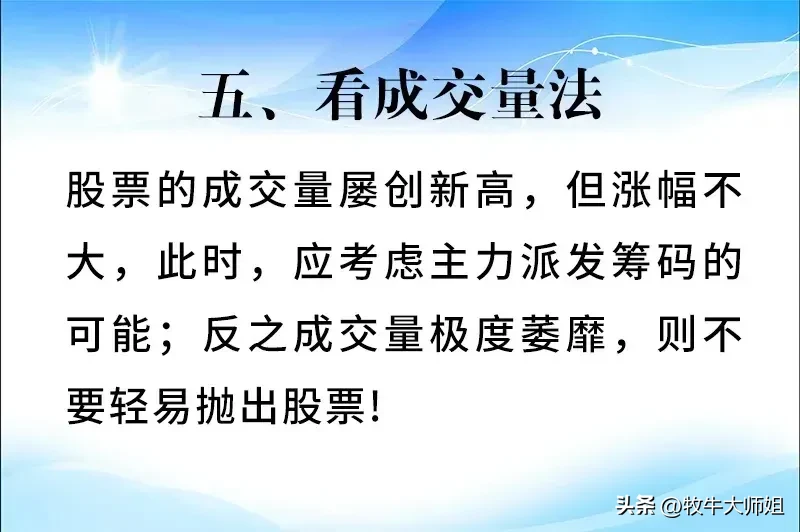 五、看成交量法

股票的成交量屡创新高，但涨幅不大，此时，应考虑主力派发筹码的可能；反之成交量极度萎靡，则不要轻易抛出股票!

头条 @牧牛大师姐